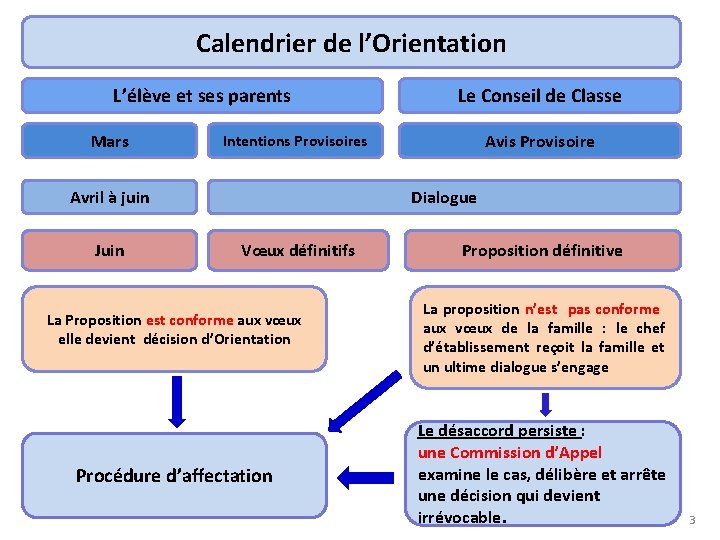 Calendrier de l'Orientation

L'élève et ses parents

Le Conseil de Classe

Mars

Intentions Provisoires

Avis Provisoire

Avril à juin

Dialogue

Juin

Vœux définitifs

Proposition définitive

La Proposition est conforme aux vœux elle devient décision d'Orientation

La proposition n'est pas conforme aux vœux de la famille : le chef d'établissement reçoit la famille et un ultime dialogue s'engage

Procédure d'affectation

Le désaccord persiste : une Commission d'Appel examine le cas, délibère et arrête une décision qui devient irrévocable.

3